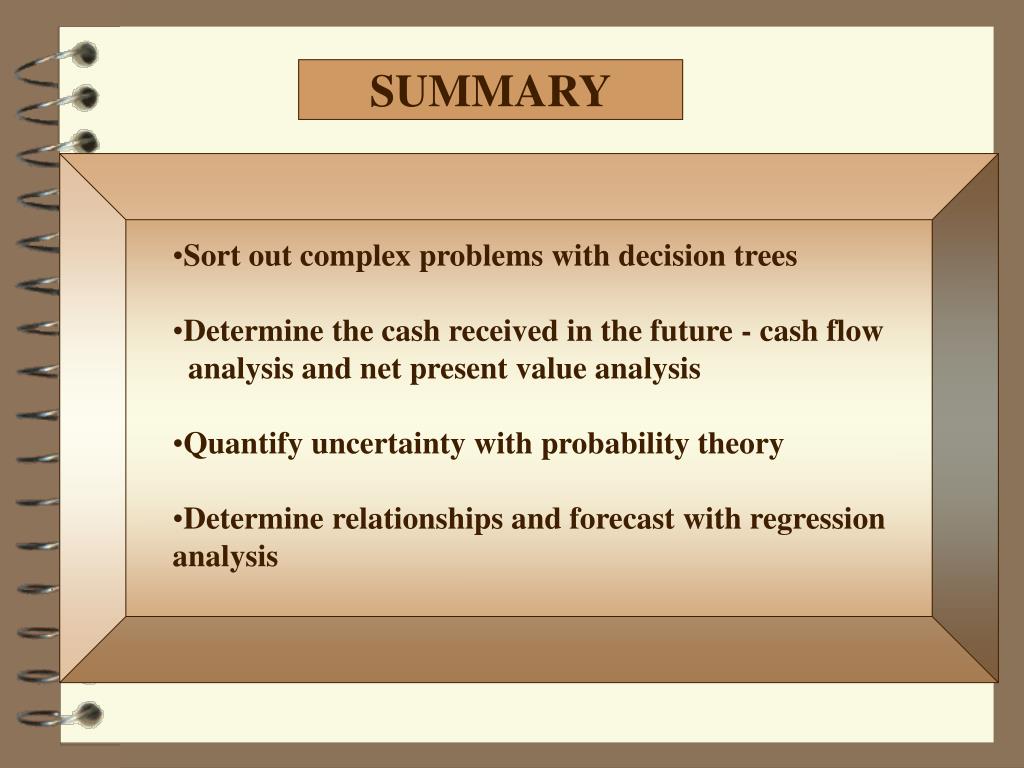 SUMMARY

•Sort out complex problems with decision trees

•Determine the cash received in the future - cash flow analysis and net present value analysis

•Quantify uncertainty with probability theory

•Determine relationships and forecast with regression analysis